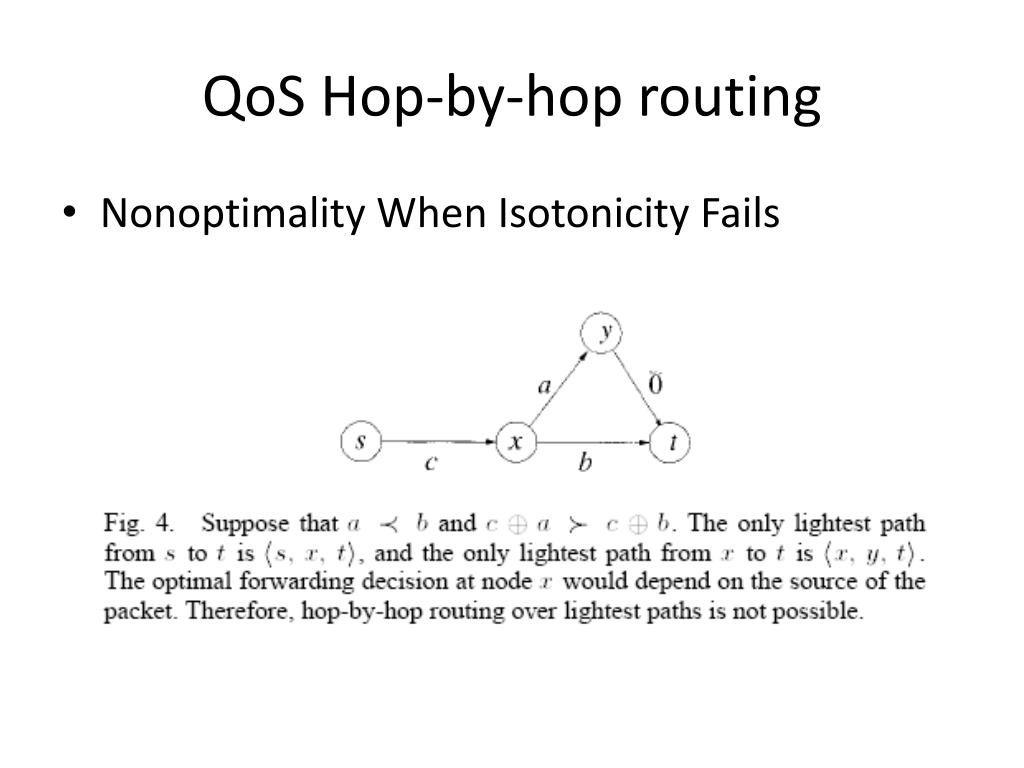 QoS Hop-by-hop routing

• Nonoptimality When Isotonicity Fails

y

a

$\bar{0}$

s

x

t

c

b

Fig. 4. Suppose that $a \prec b$ and $c \oplus a \succ c \oplus b$. The only lightest path from $s$ to $t$ is $\langle s, x, t \rangle$, and the only lightest path from $x$ to $t$ is $\langle x, y, t \rangle$. The optimal forwarding decision at node $x$ would depend on the source of the packet. Therefore, hop-by-hop routing over lightest paths is not possible.